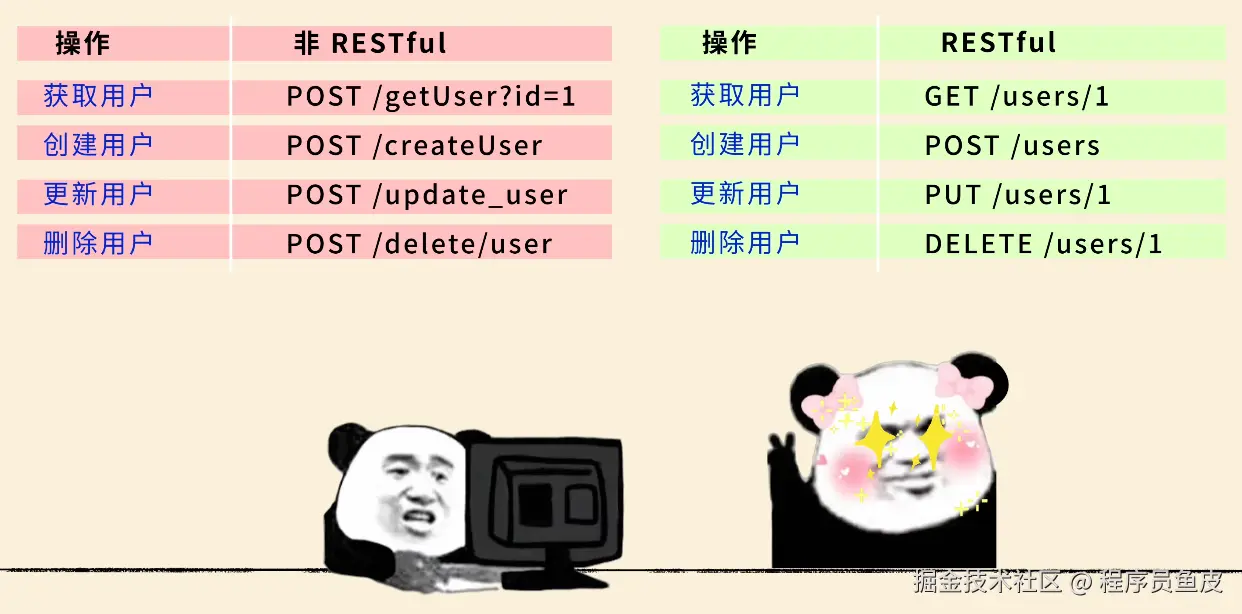 | 操作 | 非 RESTful |
|---|---|
| 获取用户 | POST /getUser?id=1 |
| 创建用户 | POST /createUser |
| 更新用户 | POST /update_user |
| 删除用户 | POST /delete/user |

| 操作 | RESTful |
|---|---|
| 获取用户 | GET /users/1 |
| 创建用户 | POST /users |
| 更新用户 | PUT /users/1 |
| 删除用户 | DELETE /users/1 |

掘金技术社区 @ 程序员鱼皮